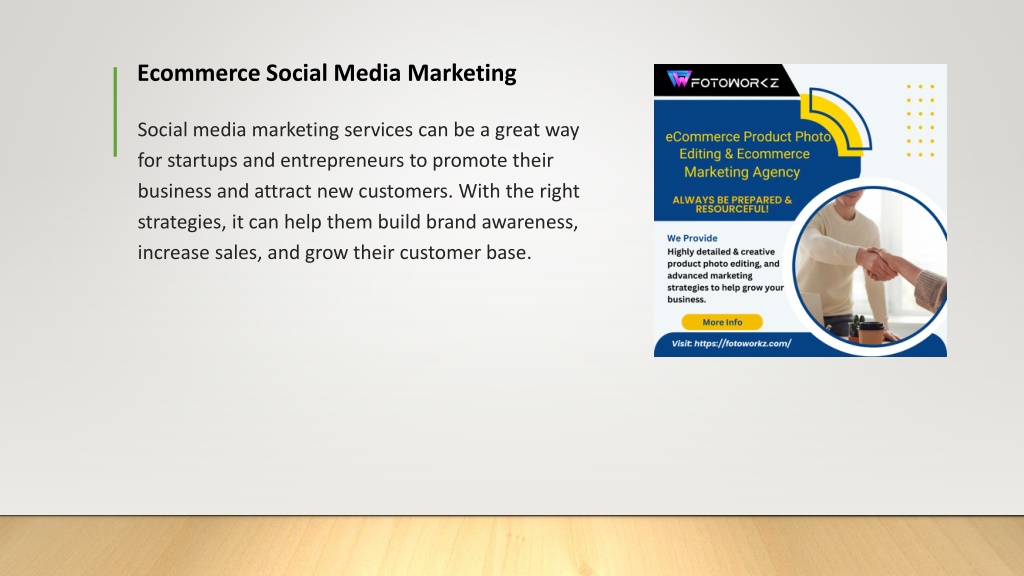 Ecommerce Social Media Marketing

Social media marketing services can be a great way for startups and entrepreneurs to promote their business and attract new customers. With the right strategies, it can help them build brand awareness, increase sales, and grow their customer base.

FOTOWORKZ

eCommerce Product Photo Editing & Ecommerce Marketing Agency

ALWAYS BE PREPARED & RESOURCEFUL!

We Provide

Highly detailed & creative product photo editing, and advanced marketing strategies to help grow your business.

More Info

Visit: https://fotoworkz.com/